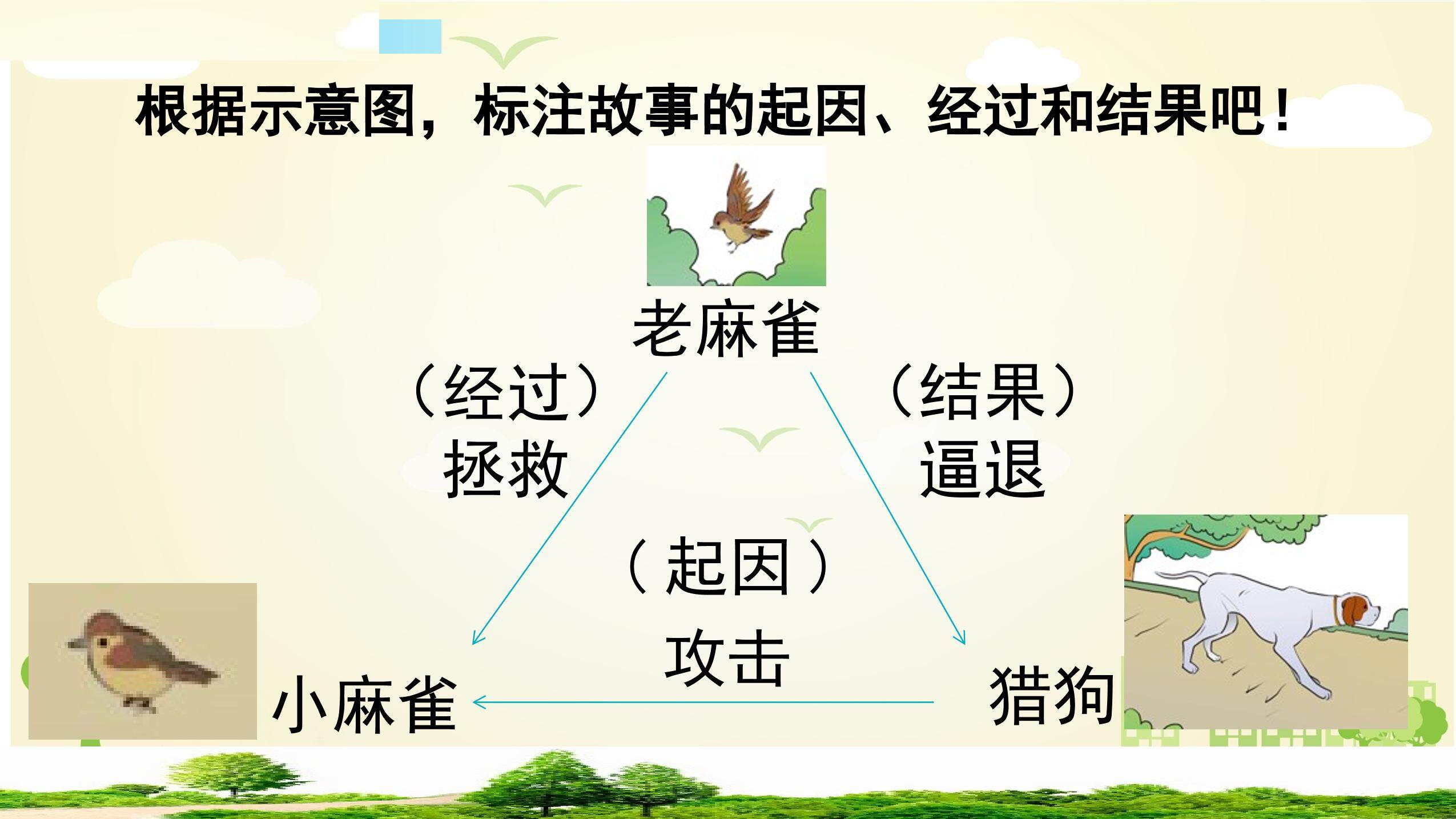 根据示意图，标注故事的起因、经过和结果吧！

老麻雀

（经过）
拯救

（结果）
逼退

（起因）
攻击

小麻雀

猎狗